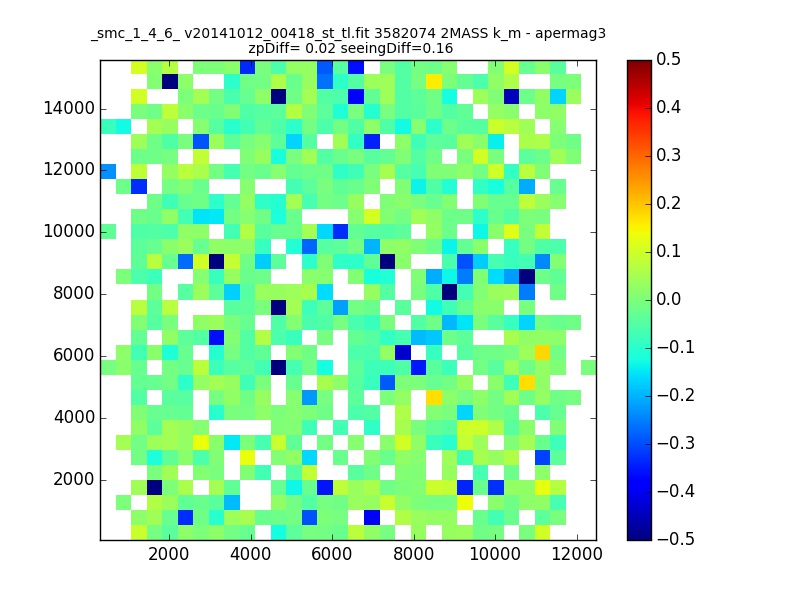 _smc_1_4_6_ v20141012_00418_st_tl.fit 3582074 2MASS k_m - apermag3
zpDiff= 0.02 seeingDiff=0.16

14000
12000
10000
8000
6000
4000
2000

2000
4000
6000
8000
10000
12000

0.5
0.4
0.3
0.2
0.1
0.0
−0.1
−0.2
−0.3
−0.4
−0.5